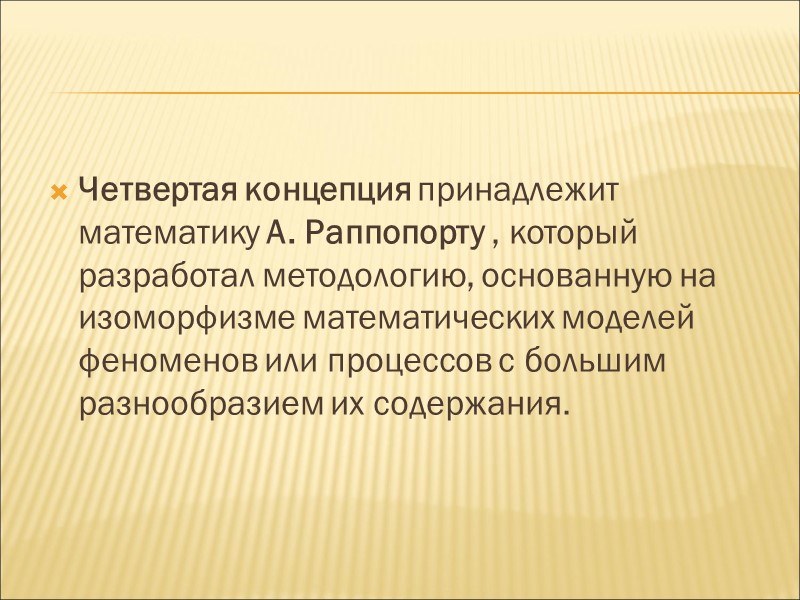 Четвертая концепция принадлежит математику А. Раппопорту , который разработал методологию, основанную на изоморфизме математических моделей феноменов или процессов с большим разнообразием их содержания.